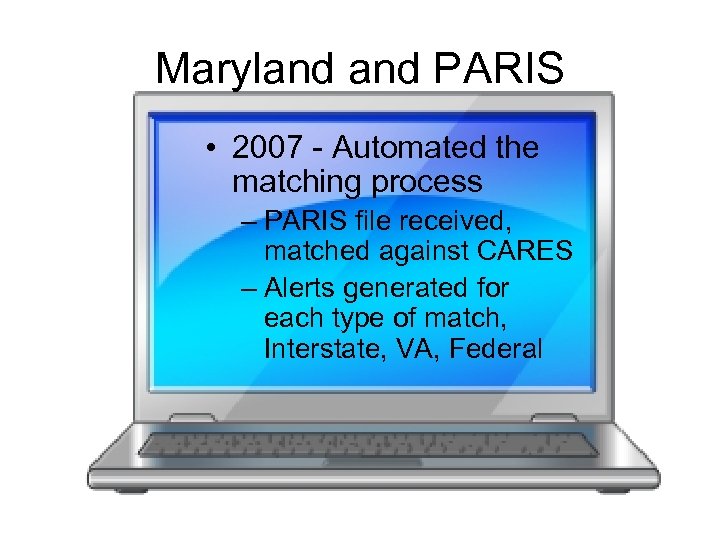 Maryland and PARIS

• 2007 - Automated the matching process
  – PARIS file received, matched against CARES
  – Alerts generated for each type of match, Interstate, VA, Federal